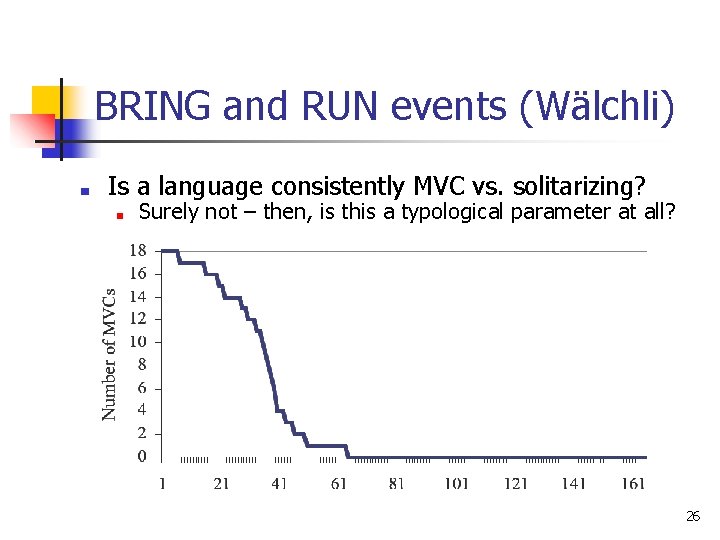 BRING and RUN events (Wälchli)

Is a language consistently MVC vs. solitarizing?

Surely not – then, is this a typological parameter at all?

Number of MVCs

18
16
14
12
10
8
6
4
2
0

1 21 41 61 81 101 121 141 161

26